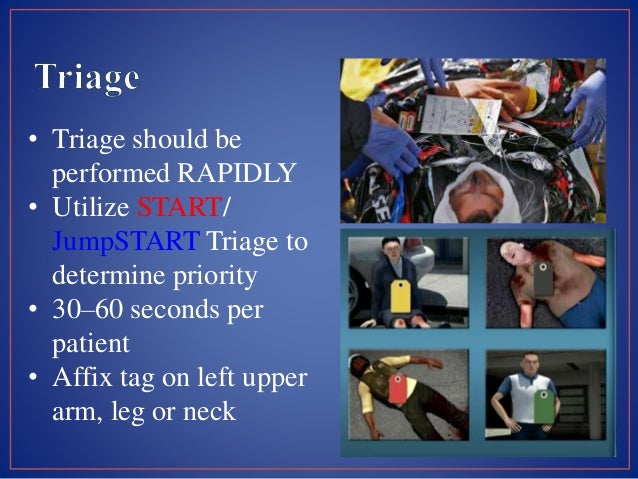 Triage

• Triage should be performed RAPIDLY
• Utilize START/ JumpSTART Triage to determine priority
• 30–60 seconds per patient
• Affix tag on left upper arm, leg or neck